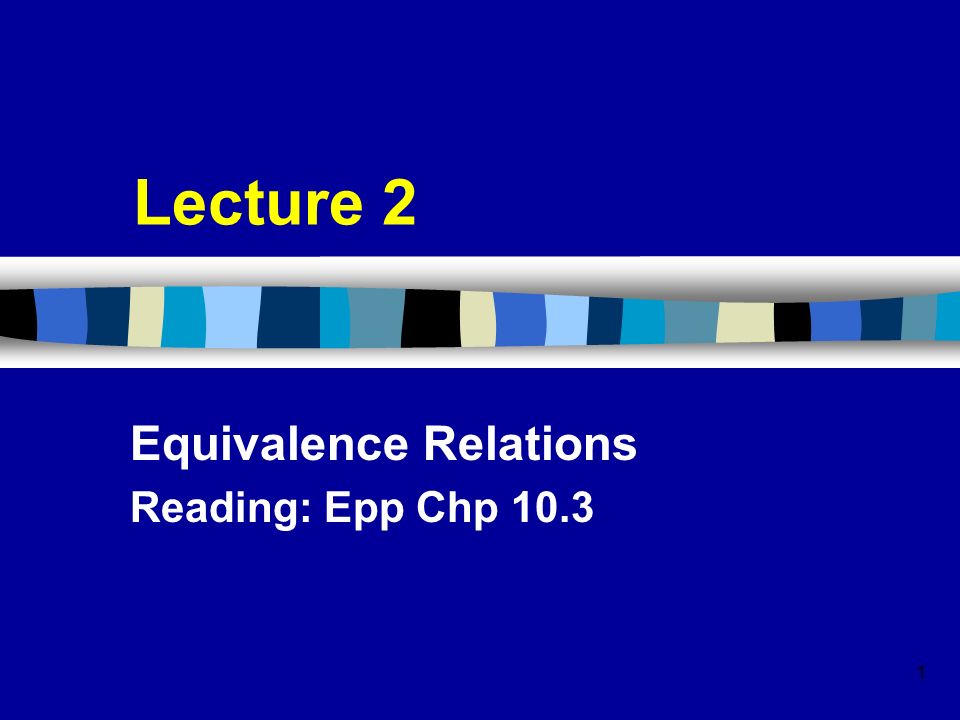 Lecture 2

Equivalence Relations
Reading: Epp Chp 10.3

1